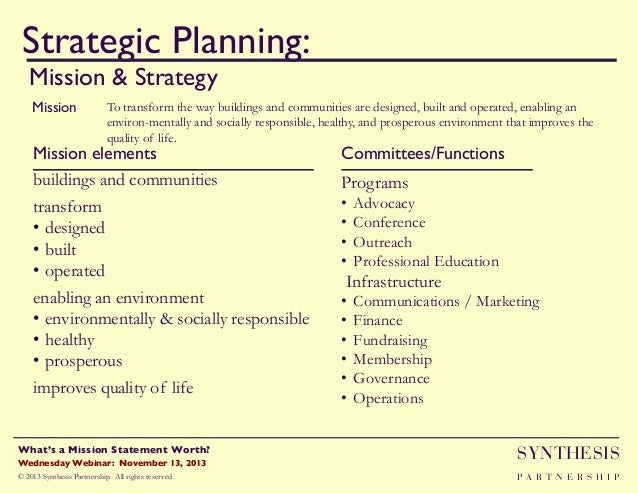 Strategic Planning:

Mission & Strategy

Mission To transform the way buildings and communities are designed, built and operated, enabling an environ-mentally and socially responsible, healthy, and prosperous environment that improves the quality of life.

Mission elements

buildings and communities

transform
• designed
• built
• operated

enabling an environment
• environmentally & socially responsible
• healthy
• prosperous

improves quality of life

Committees/Functions

Programs
• Advocacy
• Conference
• Outreach
• Professional Education

Infrastructure
• Communications / Marketing
• Finance
• Fundraising
• Membership
• Governance
• Operations

What's a Mission Statement Worth?
Wednesday Webinar: November 13, 2013
© 2013 Synthesis Partnership All rights reserved

SYNTHESIS
PARTNERSHIP